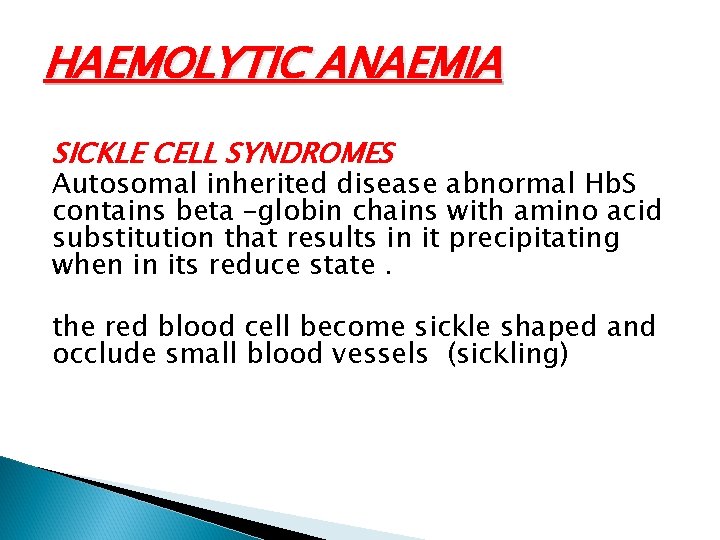 HAEMOLYTIC ANAEMIA

SICKLE CELL SYNDROMES
Autosomal inherited disease abnormal HbS contains beta –globin chains with amino acid substitution that results in it precipitating when in its reduce state .

the red blood cell become sickle shaped and occlude small blood vessels (sickling)